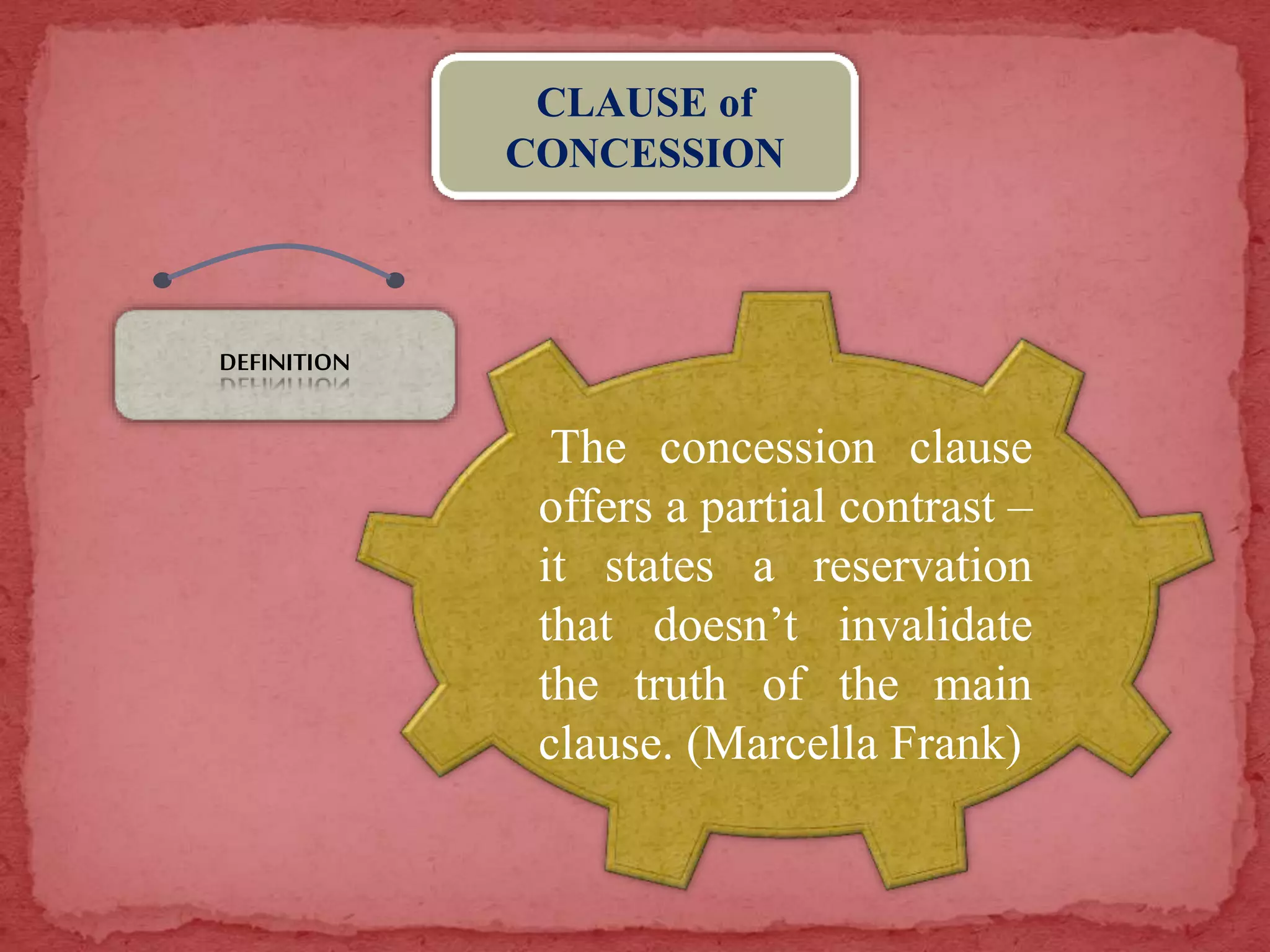 CLAUSE of CONCESSION

DEFINITION

The concession clause offers a partial contrast – it states a reservation that doesn’t invalidate the truth of the main clause. (Marcella Frank)